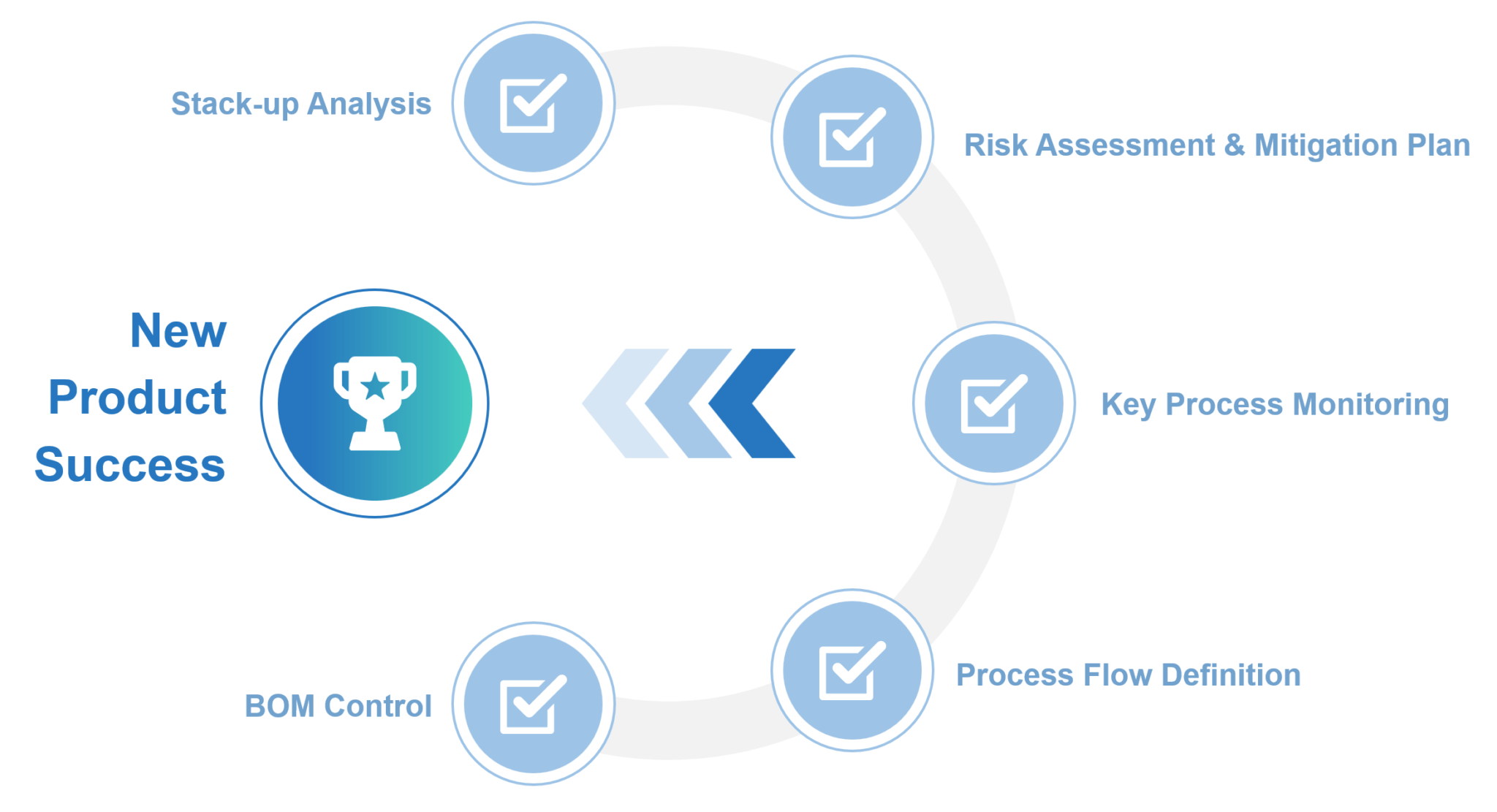 Stack-up Analysis

Risk Assessment & Mitigation Plan

New Product Success

Key Process Monitoring

Process Flow Definition

BOM Control